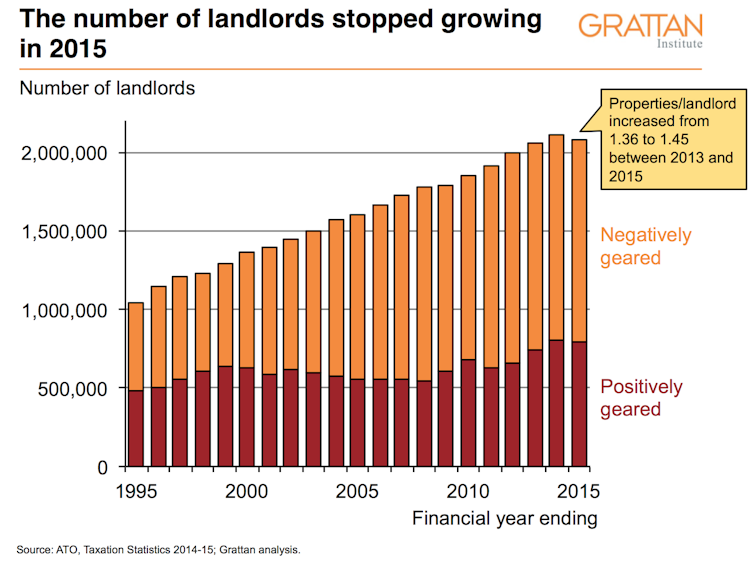 The number of landlords stopped growing in 2015

GRATTAN Institute

Number of landlords

Properties/landlord increased from 1.36 to 1.45 between 2013 and 2015

2,000,000
1,500,000
1,000,000
500,000
0

Negatively geared

Positively geared

1995
2000
2005
2010
2015

Financial year ending

Source: ATO, Taxation Statistics 2014-15; Grattan analysis.